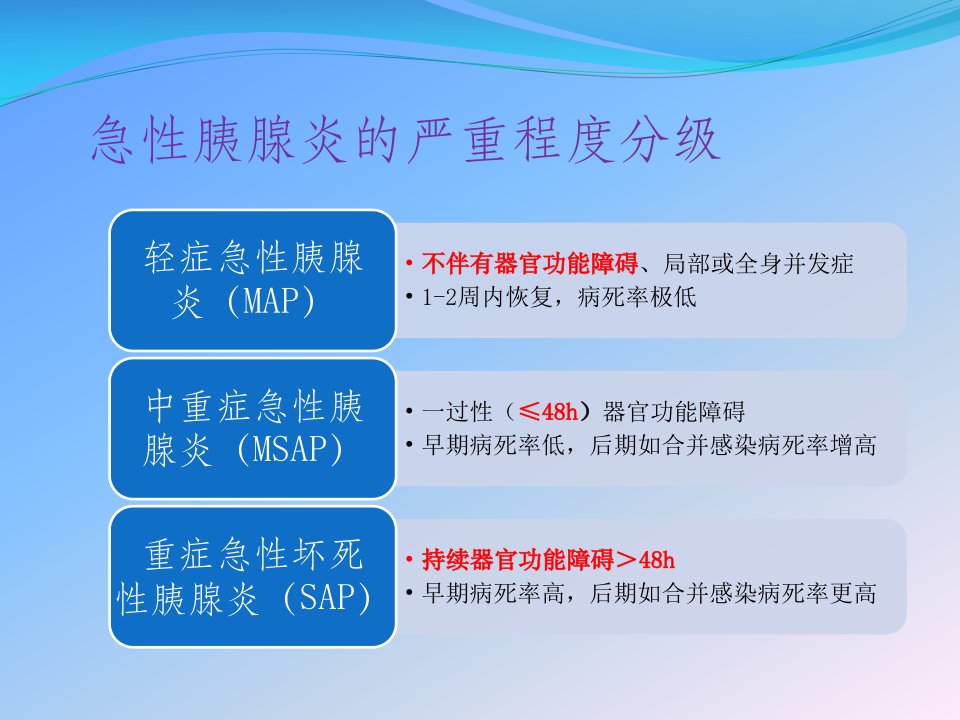 急性胰腺炎的严重程度分级

轻症急性胰腺炎（MAP）

• 不伴有器官功能障碍、局部或全身并发症
• 1-2周内恢复，病死率极低

中重症急性胰腺炎（MSAP）

• 一过性（≤48h）器官功能障碍
• 早期病死率低，后期如合并感染病死率增高

重症急性坏死性胰腺炎（SAP）

• 持续器官功能障碍＞48h
• 早期病死率高，后期如合并感染病死率更高